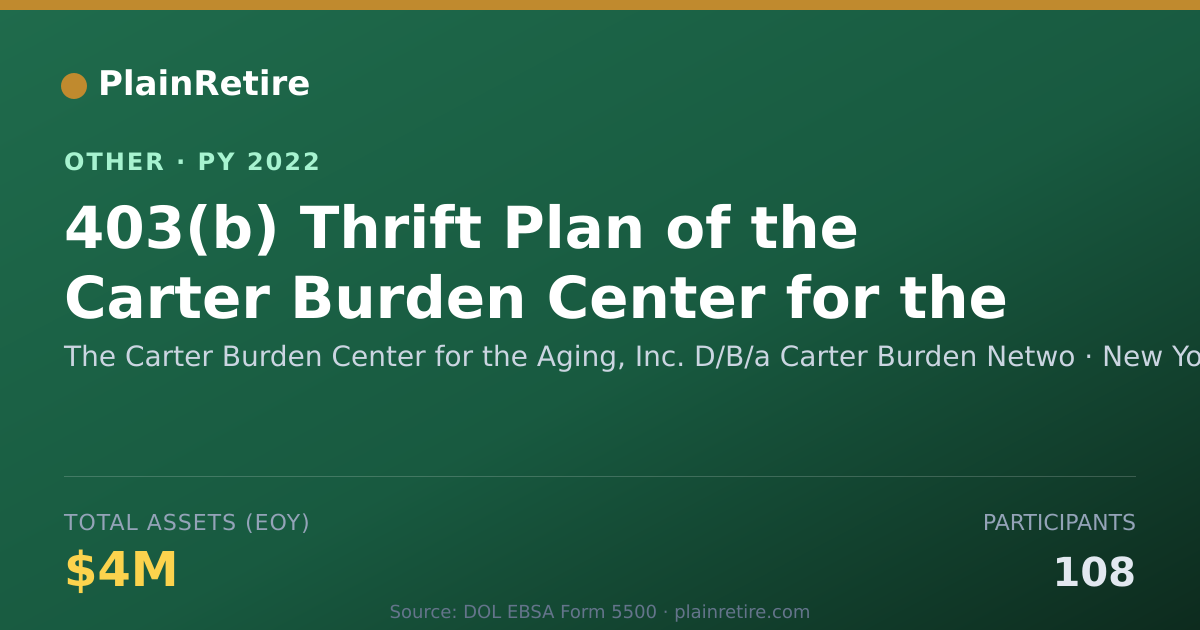 PlainRetire

OTHER · PY 2022

403(b) Thrift Plan of the Carter Burden Center for the

The Carter Burden Center for the Aging, Inc. D/B/a Carter Burden Netwo · New Yo

TOTAL ASSETS (EOY)

$4M

PARTICIPANTS

108

Source: DOL EBSA Form 5500 · plainretire.com